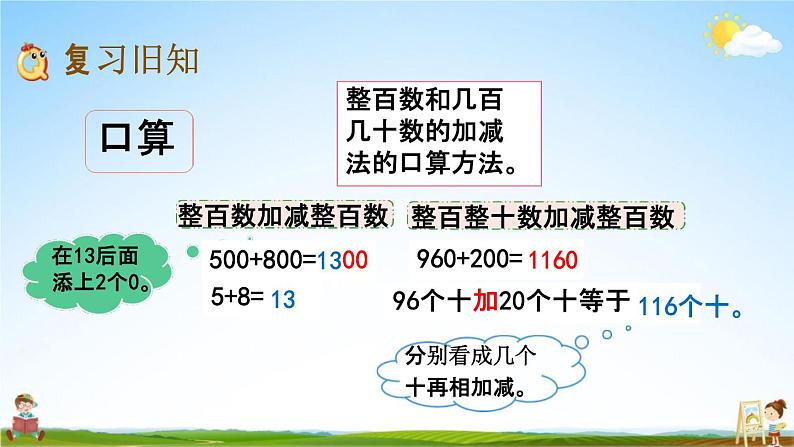 复习旧知

口算

整百数和几百几十数的加减法的口算方法。

整百数加减整百数

整百整十数加减整百数

在13后面添上2个0。

500+800=1300

5+8= 13

960+200= 1160

96个十加20个十等于 116个十。

分别看成几个十再相加减。